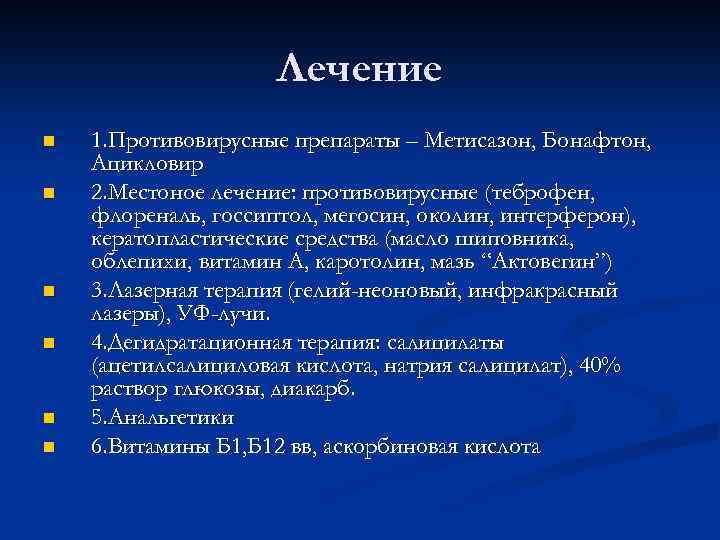 Лечение

1.Противовирусные препараты – Метисазон, Бонафтон, Ацикловир

2.Местоное лечение: противовирусные (теброфен, флореналь, госсиптол, мегосин, околин, интерферон), кератопластические средства (масло шиповника, облепихи, витамин А, каротолин, мазь “Актовегин”)

3.Лазерная терапия (гелий-неоновый, инфракрасный лазеры), УФ-лучи.

4.Дегидратационная терапия: салицилаты (ацетилсалициловая кислота, натрия салицилат), 40% раствор глюкозы, диакарб.

5.Анальгетики

6.Витамины Б1,Б12 вв, аскорбиновая кислота